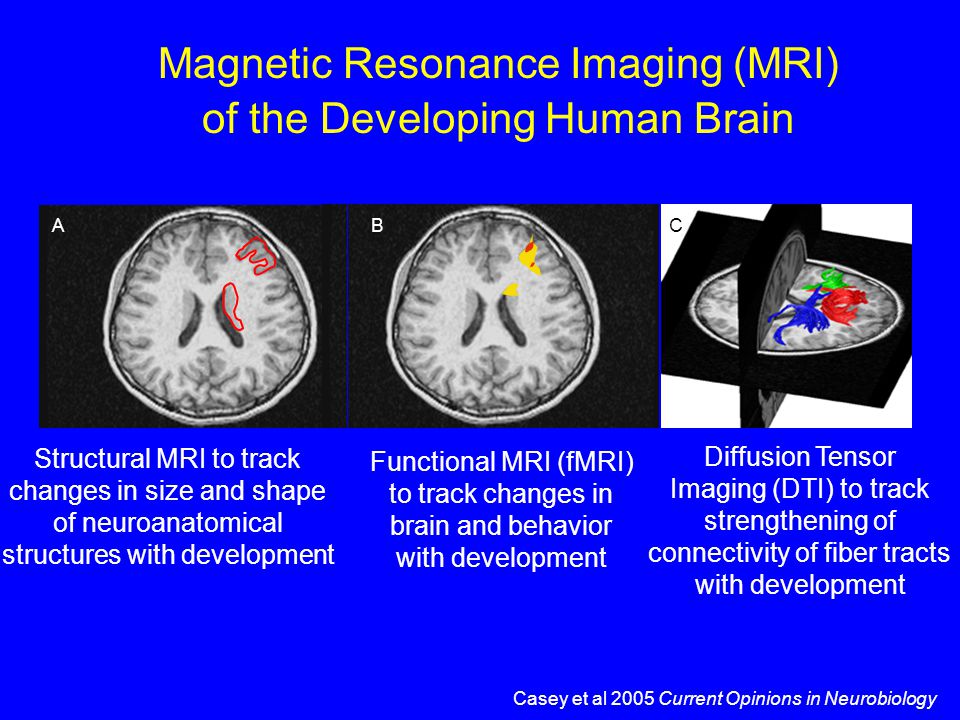 Magnetic Resonance Imaging (MRI) of the Developing Human Brain

A

B

C

Structural MRI to track changes in size and shape of neuroanatomical structures with development

Functional MRI (fMRI) to track changes in brain and behavior with development

Diffusion Tensor Imaging (DTI) to track strengthening of connectivity of fiber tracts with development

Casey et al 2005 Current Opinions in Neurobiology